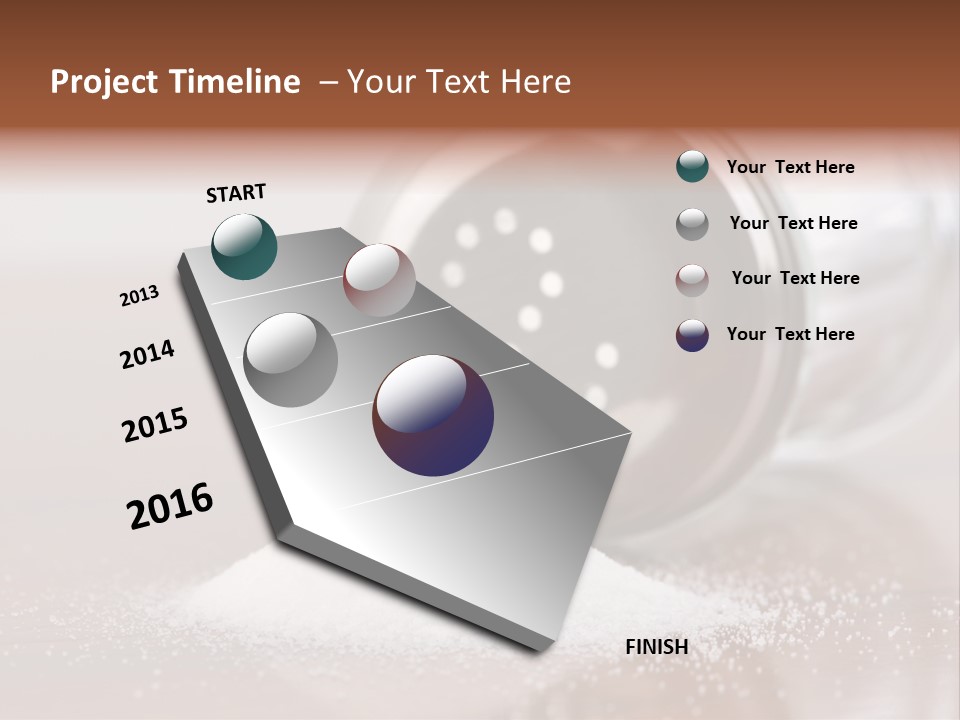 Project Timeline – Your Text Here

START

2013

2014

2015

2016

FINISH

Your Text Here

Your Text Here

Your Text Here

Your Text Here